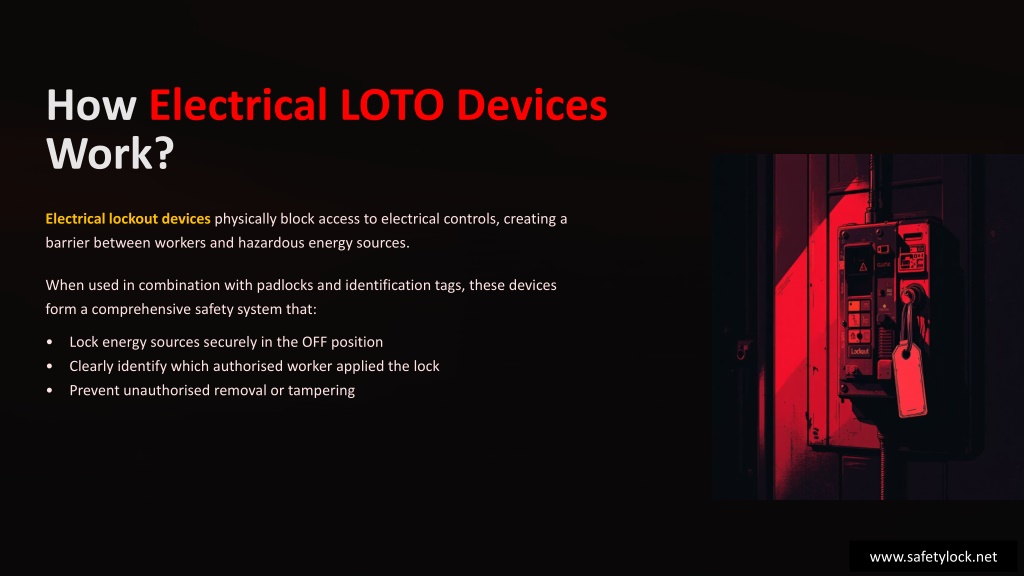 How Electrical LOTO Devices Work?

Electrical lockout devices physically block access to electrical controls, creating a barrier between workers and hazardous energy sources.

When used in combination with padlocks and identification tags, these devices form a comprehensive safety system that:

• Lock energy sources securely in the OFF position
• Clearly identify which authorised worker applied the lock
• Prevent unauthorised removal or tampering

www.safetylock.net